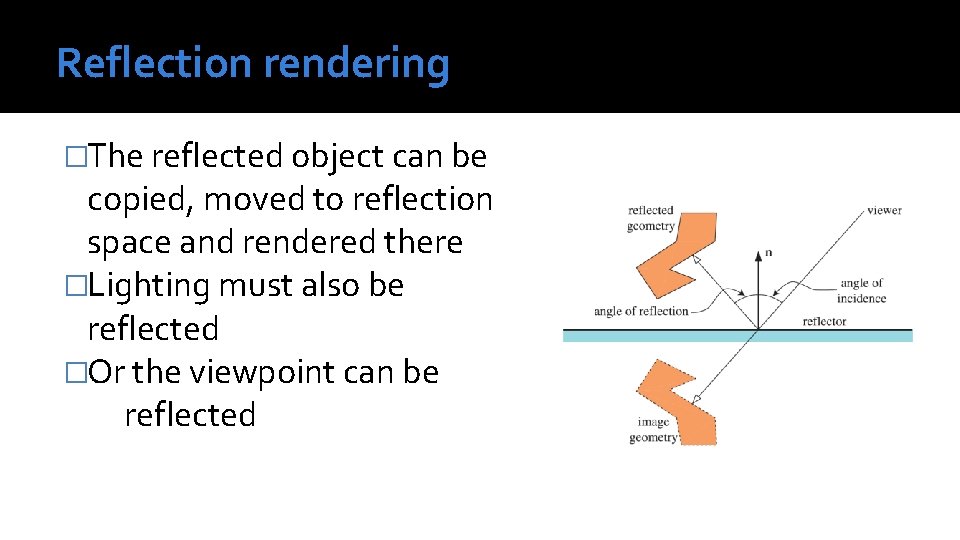 Reflection rendering

□The reflected object can be copied, moved to reflection space and rendered there
□Lighting must also be reflected
□Or the viewpoint can be reflected

reflected geometry

viewer

n

angle of incidence

angle of reflection

reflector

image geometry